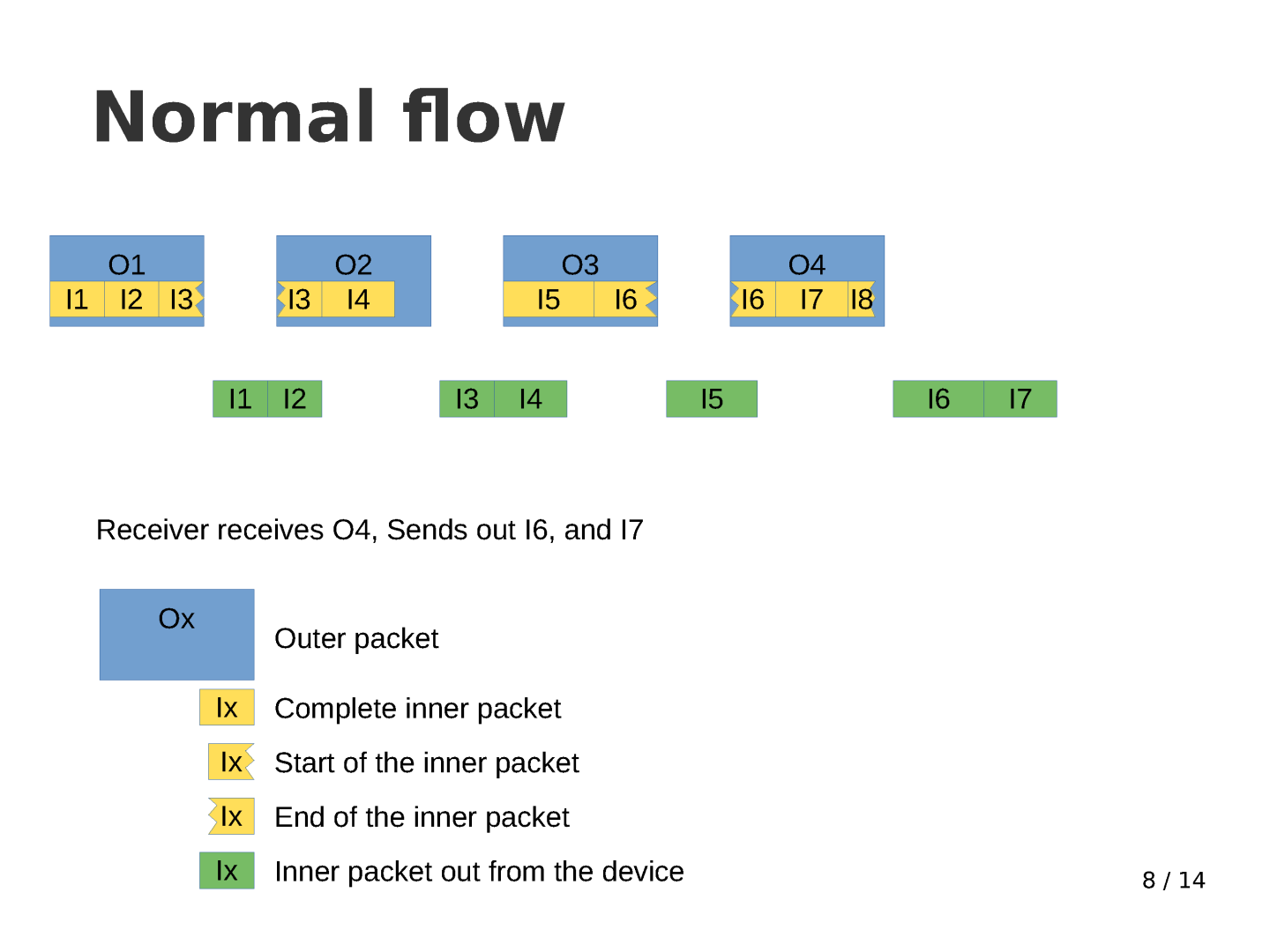 Normal flow

O1
I1 I2 I3

O2
I3 I4

O3
I5 I6

O4
I6 I7 I8

I1 I2

I3 I4

I5

I6 I7

Receiver receives O4, Sends out I6, and I7

Ox
Outer packet

Ix Complete inner packet

Ix Start of the inner packet

Ix End of the inner packet

Ix Inner packet out from the device

8 / 14